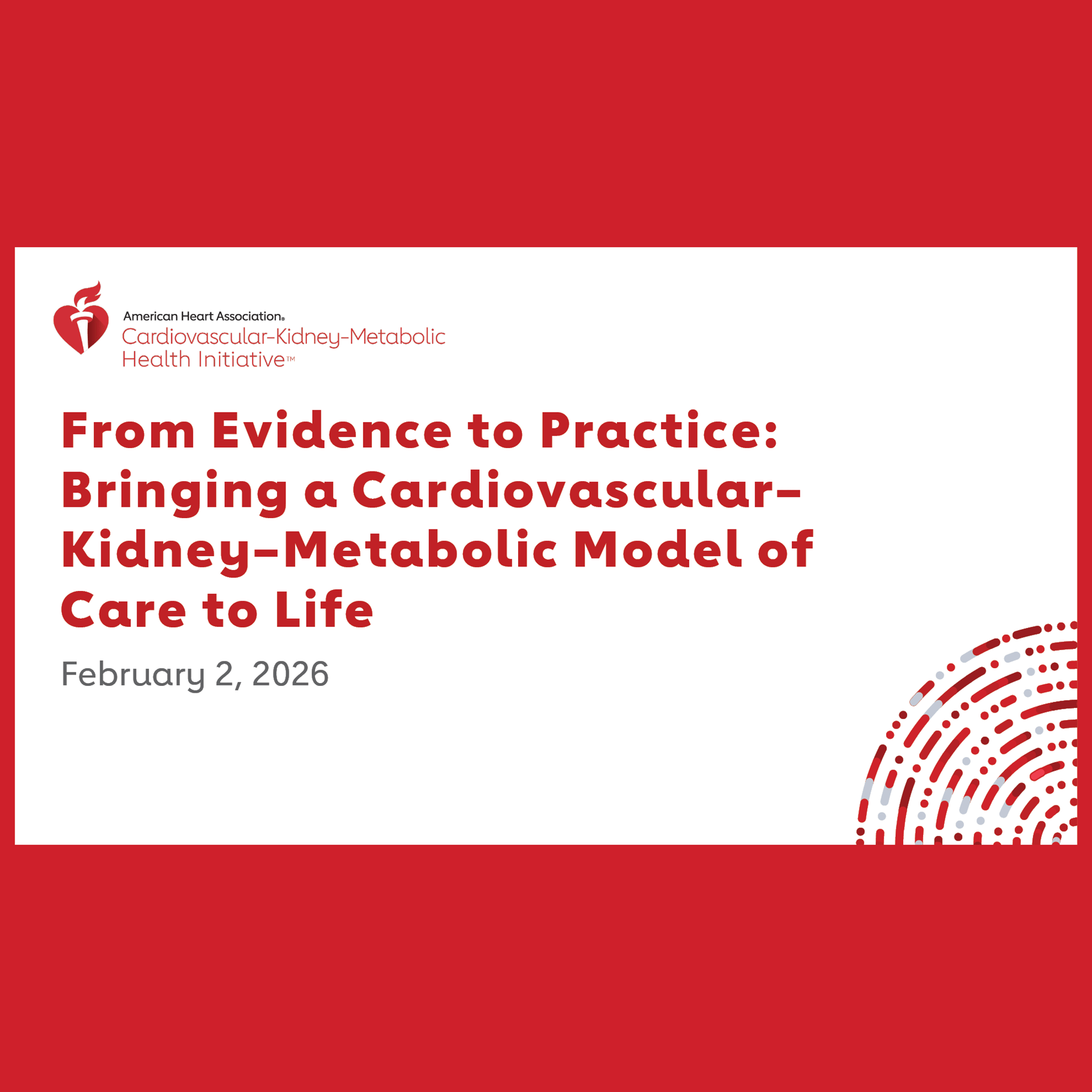 American Heart Association®
Cardiovascular-Kidney-Metabolic Health Initiative™

From Evidence to Practice: Bringing a Cardiovascular–Kidney–Metabolic Model of Care to Life

February 2, 2026